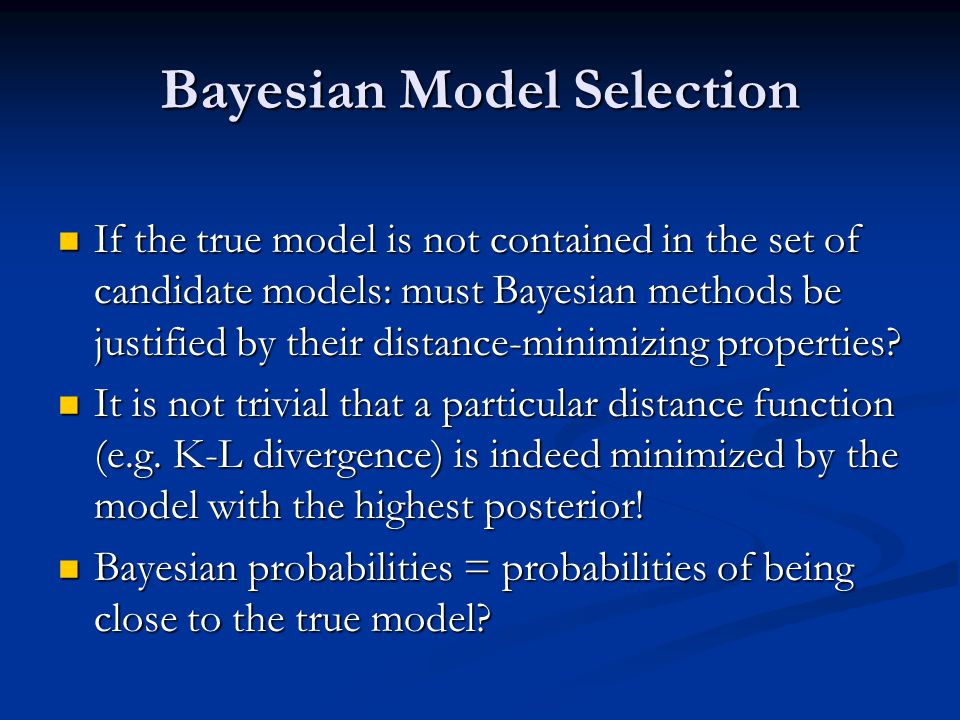 Bayesian Model Selection

- If the true model is not contained in the set of candidate models: must Bayesian methods be justified by their distance-minimizing properties?
- It is not trivial that a particular distance function (e.g. K-L divergence) is indeed minimized by the model with the highest posterior!
- Bayesian probabilities = probabilities of being close to the true model?